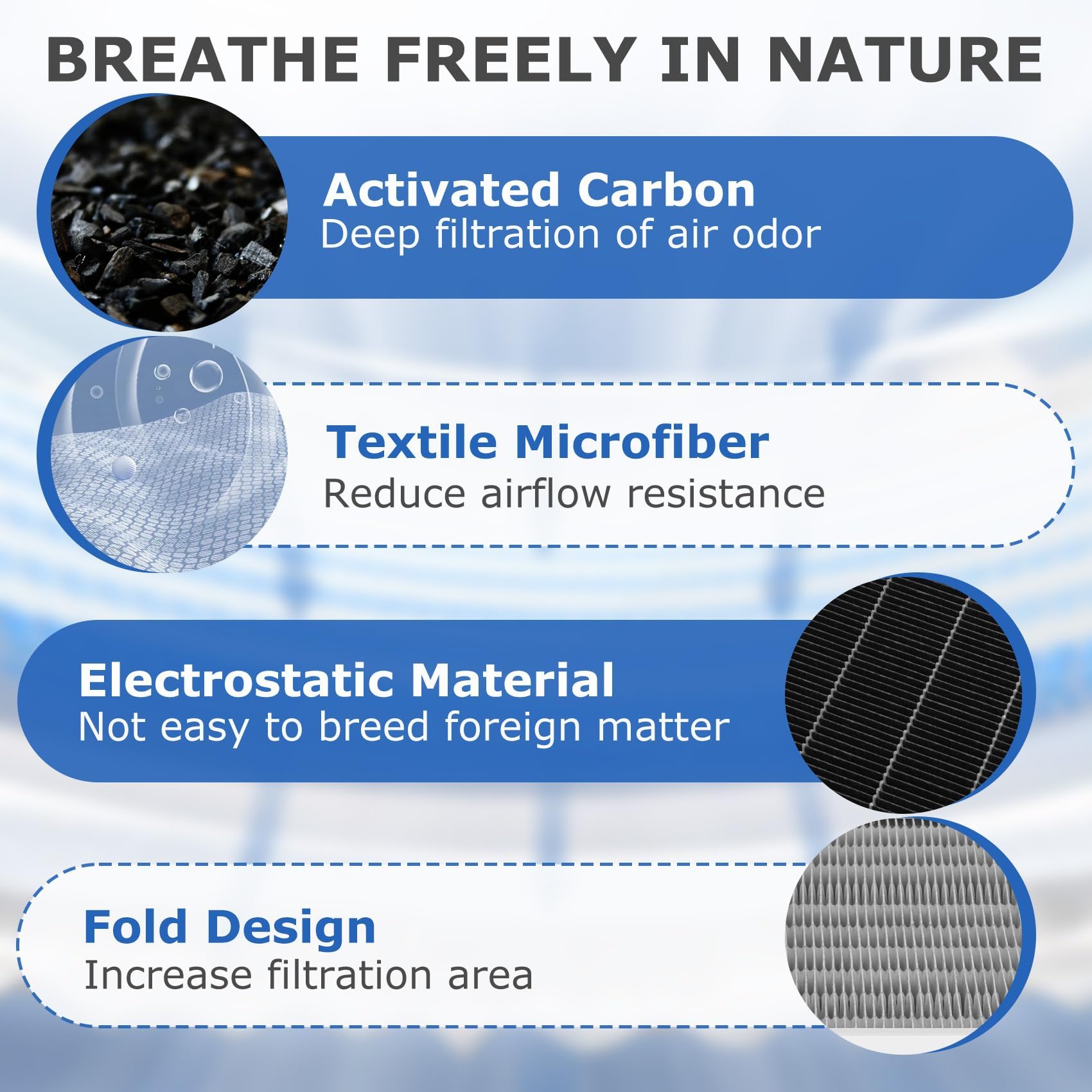 BREATHE FREELY IN NATURE

Activated Carbon
Deep filtration of air odor

Textile Microfiber
Reduce airflow resistance

Electrostatic Material
Not easy to breed foreign matter

Fold Design
Increase filtration area